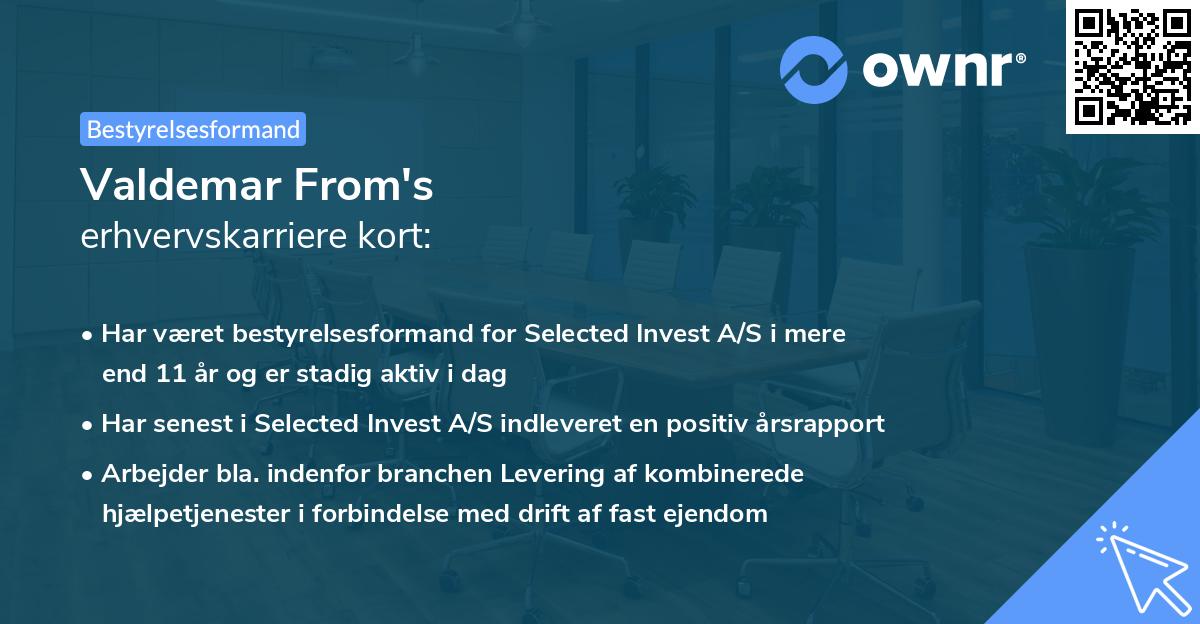 ownr®

Bestyrelsesformand

Valdemar From's
erhvervskarriere kort:

• Har været bestyrelsesformand for Selected Invest A/S i mere end 11 år og er stadig aktiv i dag
• Har senest i Selected Invest A/S indleveret en positiv årsrapport
• Arbejder bla. indenfor branchen Levering af kombinerede hjælpetjenester i forbindelse med drift af fast ejendom